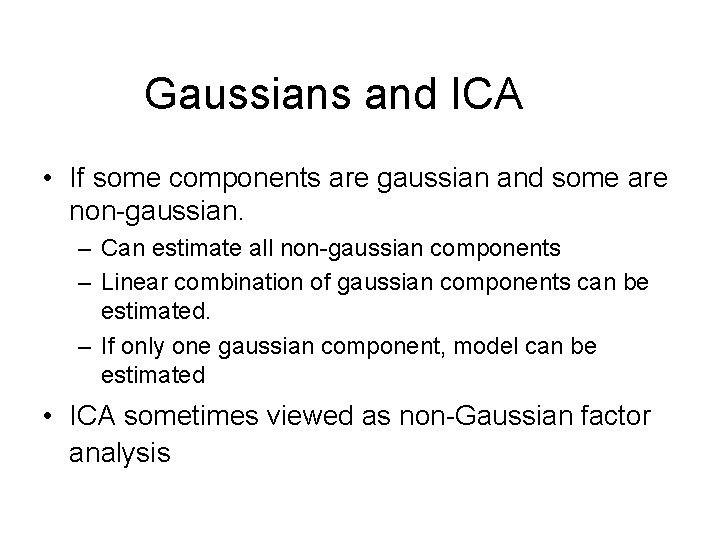 Gaussians and ICA

• If some components are gaussian and some are non-gaussian.
  – Can estimate all non-gaussian components
  – Linear combination of gaussian components can be estimated.
  – If only one gaussian component, model can be estimated

• ICA sometimes viewed as non-Gaussian factor analysis